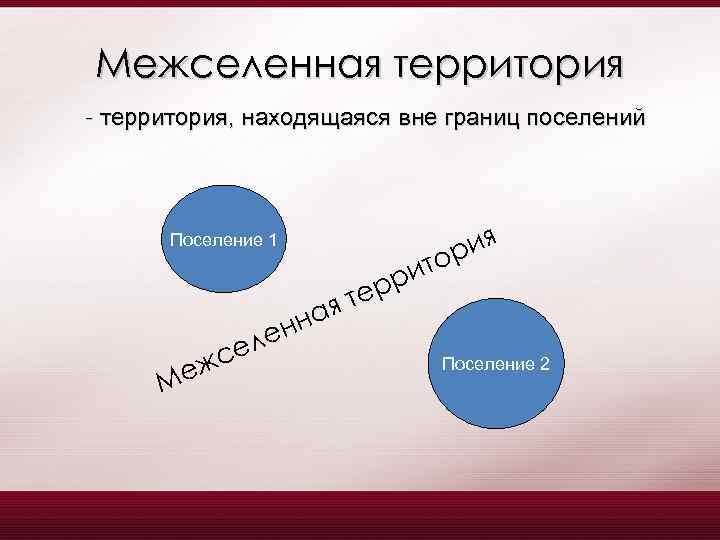 Межселенная территория

- территория, находящаяся вне границ поселений

Поселение 1

Межселенная территория

Поселение 2